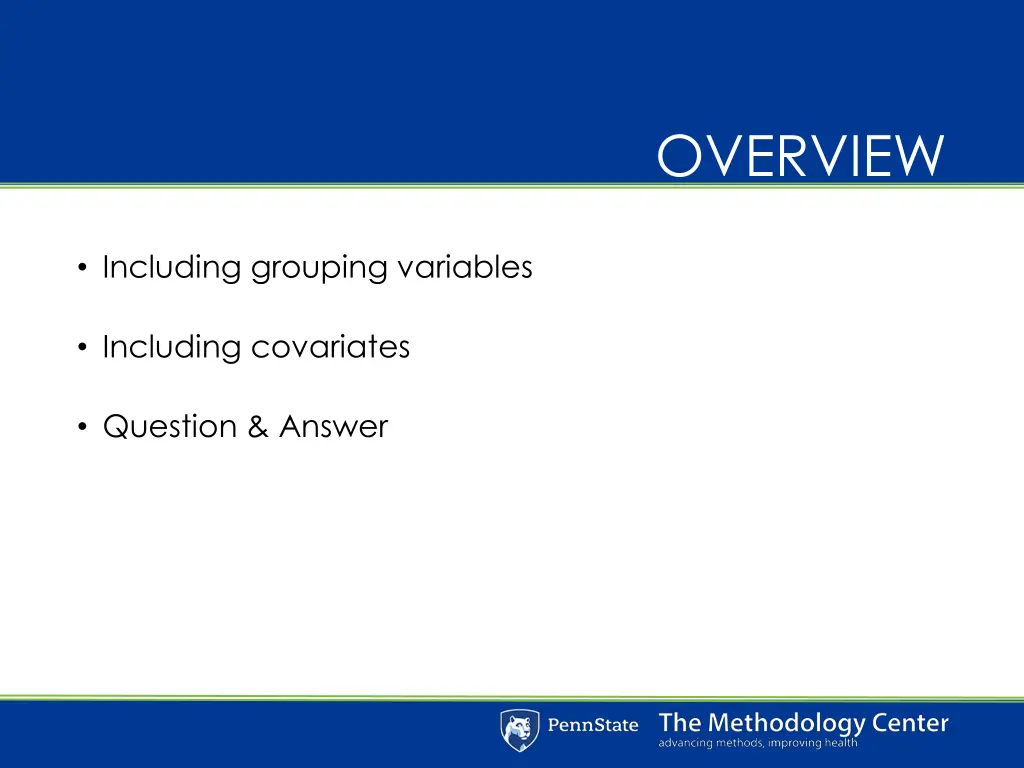 OVERVIEW

• Including grouping variables

• Including covariates

• Question & Answer

PennState The Methodology Center
advancing methods, improving health